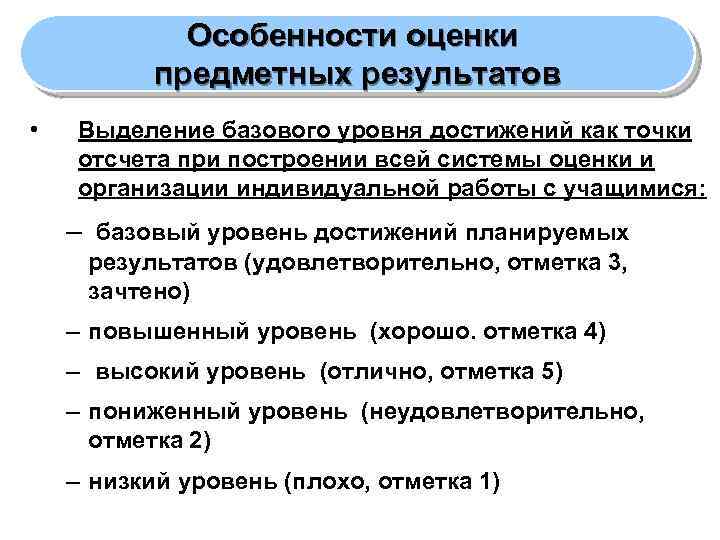 Особенности оценки предметных результатов

• Выделение базового уровня достижений как точки отсчета при построении всей системы оценки и организации индивидуальной работы с учащимися:

– базовый уровень достижений планируемых результатов (удовлетворительно, отметка 3, зачтено)

– повышенный уровень (хорошо. отметка 4)

– высокий уровень (отлично, отметка 5)

– пониженный уровень (неудовлетворительно, отметка 2)

– низкий уровень (плохо, отметка 1)